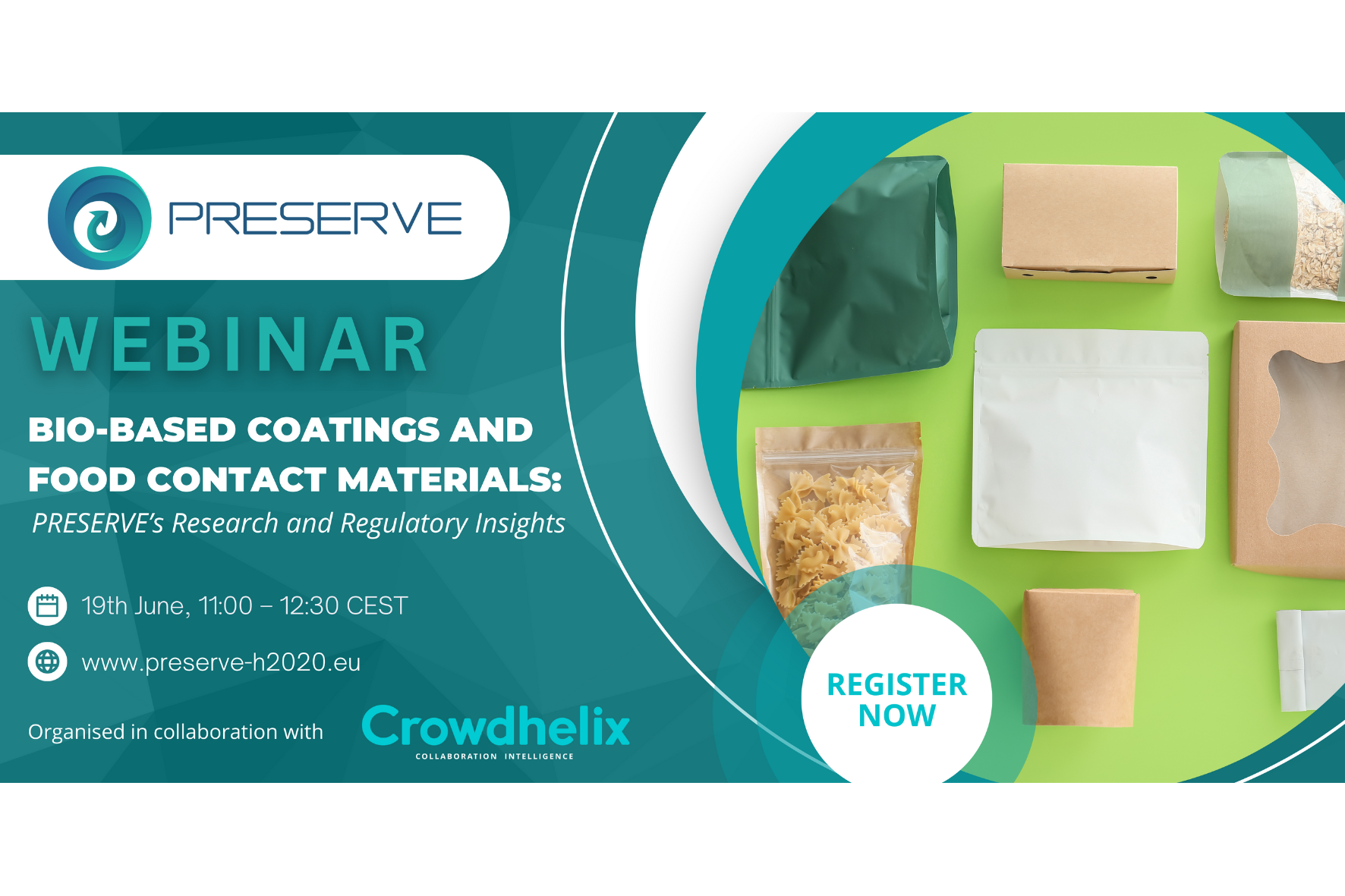 PRESERVE

WEBINAR

BIO-BASED COATINGS AND FOOD CONTACT MATERIALS:
PRESERVE's Research and Regulatory Insights

19th June, 11:00 – 12:30 CEST

www.preserve-h2020.eu

Organised in collaboration with

Crowdhelix
COLLABORATION INTELLIGENCE

REGISTER NOW